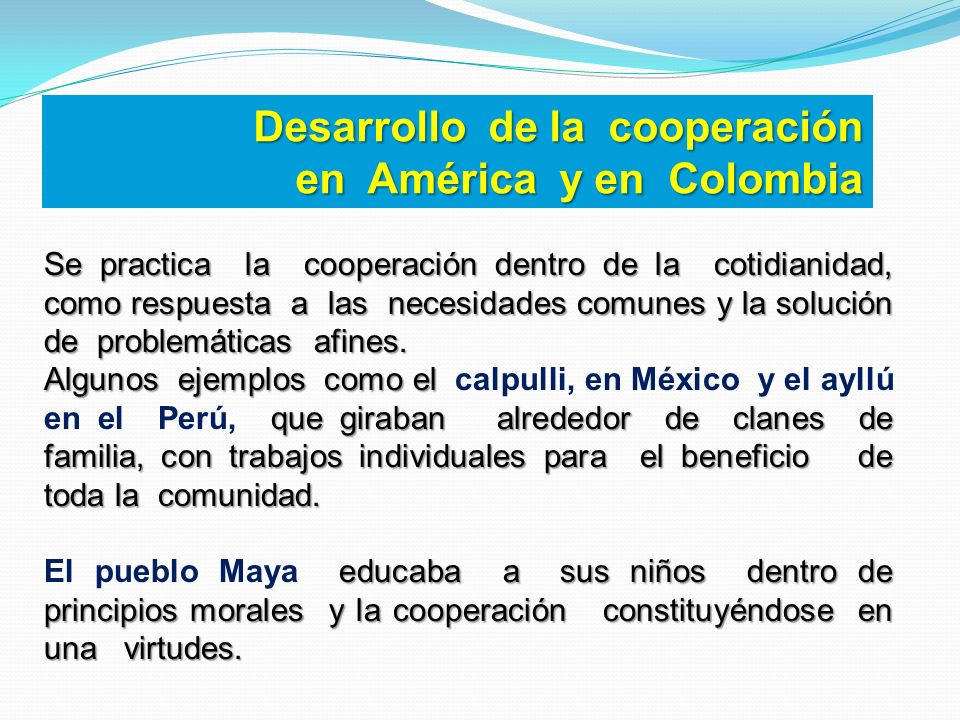 Desarrollo de la cooperación en América y en Colombia

Se practica la cooperación dentro de la cotidianidad, como respuesta a las necesidades comunes y la solución de problemáticas afines.
Algunos ejemplos como el calpulli, en México y el ayllú en el Perú, que giraban alrededor de clanes de familia, con trabajos individuales para el beneficio de toda la comunidad.

El pueblo Maya educaba a sus niños dentro de principios morales y la cooperación constituyéndose en una virtudes.